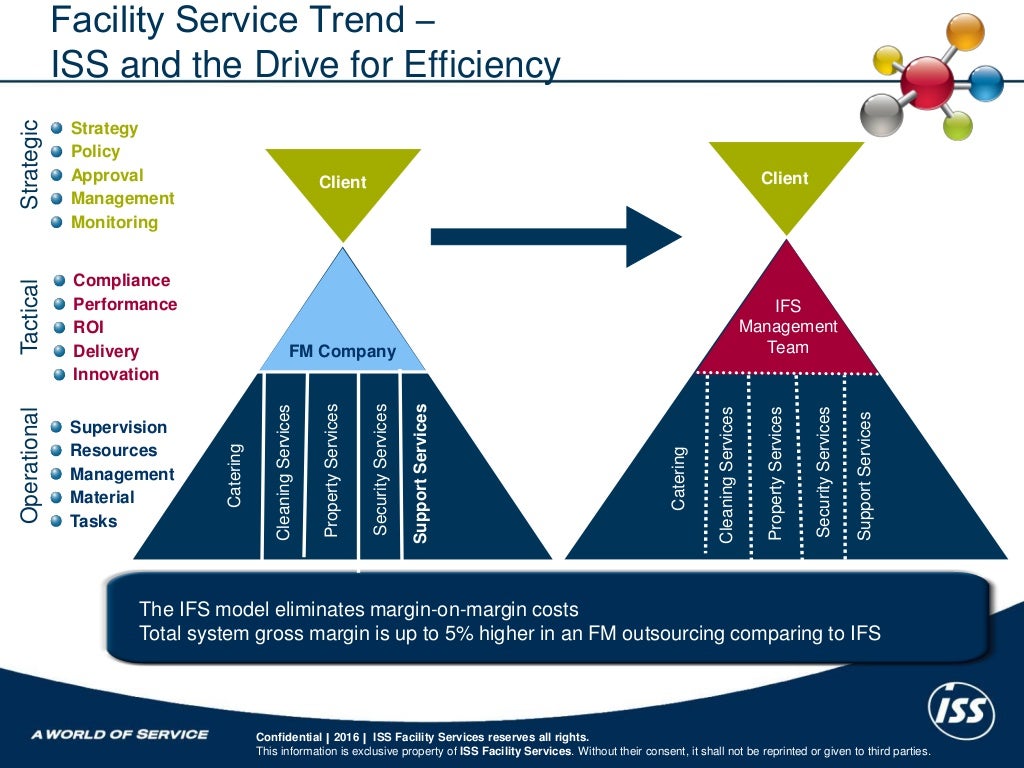 Facility Service Trend –
ISS and the Drive for Efficiency

Strategic
Strategy
Policy
Approval
Management
Monitoring

Tactical
Compliance
Performance
ROI
Delivery
Innovation

Operational
Supervision
Resources
Management
Material
Tasks

Client

FM Company

Catering
Cleaning Services
Property Services
Security Services
Support Services

Client

IFS
Management
Team

Catering
Cleaning Services
Property Services
Security Services
Support Services

The IFS model eliminates margin-on-margin costs
Total system gross margin is up to 5% higher in an FM outsourcing comparing to IFS

A WORLD OF SERVICE

Confidential | 2016 | ISS Facility Services reserves all rights.
This information is exclusive property of ISS Facility Services. Without their consent, it shall not be reprinted or given to third parties.

ISS